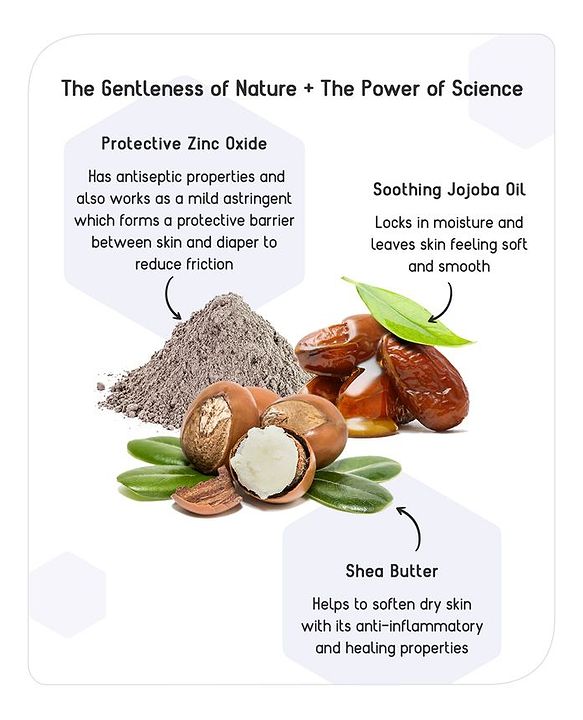 The Gentleness of Nature + The Power of Science

Protective Zinc Oxide

Has antiseptic properties and also works as a mild astringent which forms a protective barrier between skin and diaper to reduce friction

Soothing Jojoba Oil

Locks in moisture and leaves skin feeling soft and smooth

Shea Butter

Helps to soften dry skin with its anti-inflammatory and healing properties